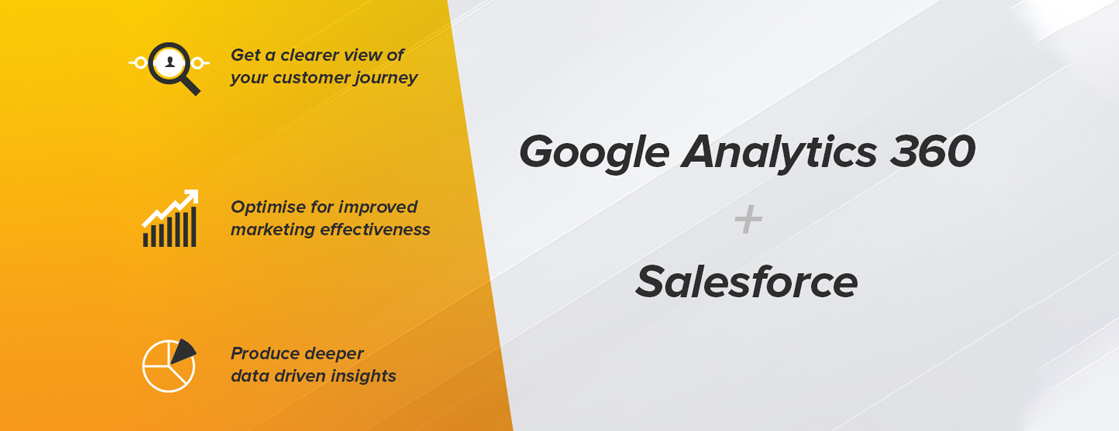 Get a clearer view of your customer journey

Optimise for improved marketing effectiveness

Produce deeper data driven insights

Google Analytics 360

+

Salesforce